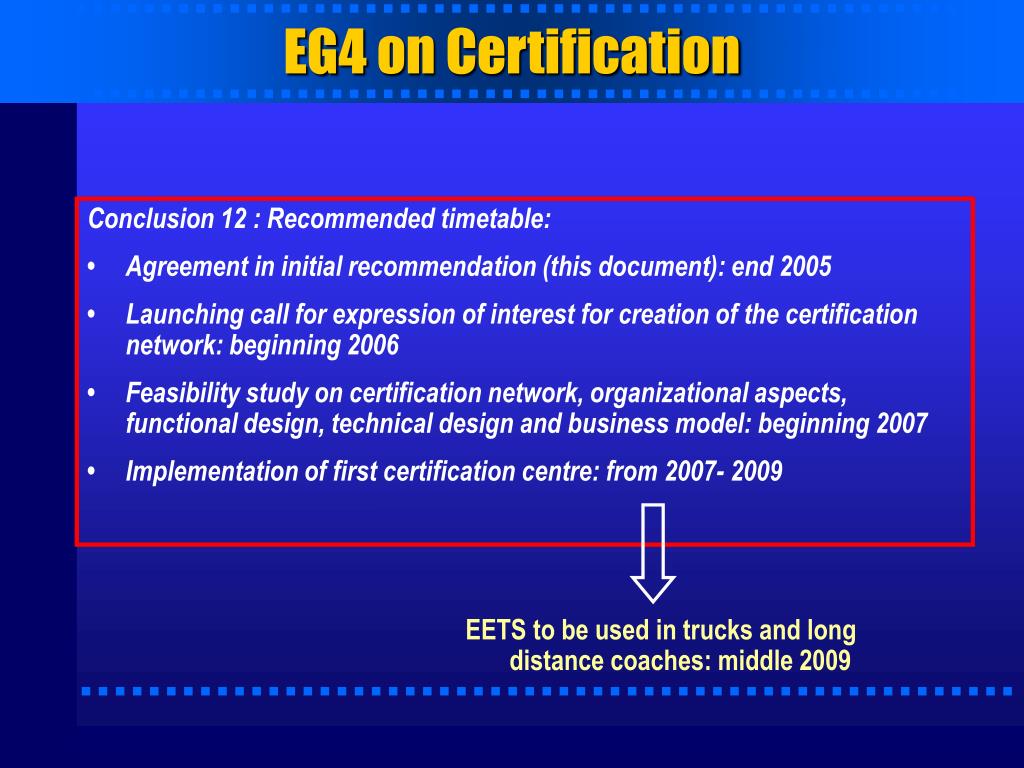 EG4 on Certification

Conclusion 12 : Recommended timetable:

• Agreement in initial recommendation (this document): end 2005

• Launching call for expression of interest for creation of the certification network: beginning 2006

• Feasibility study on certification network, organizational aspects, functional design, technical design and business model: beginning 2007

• Implementation of first certification centre: from 2007- 2009

EETS to be used in trucks and long distance coaches: middle 2009